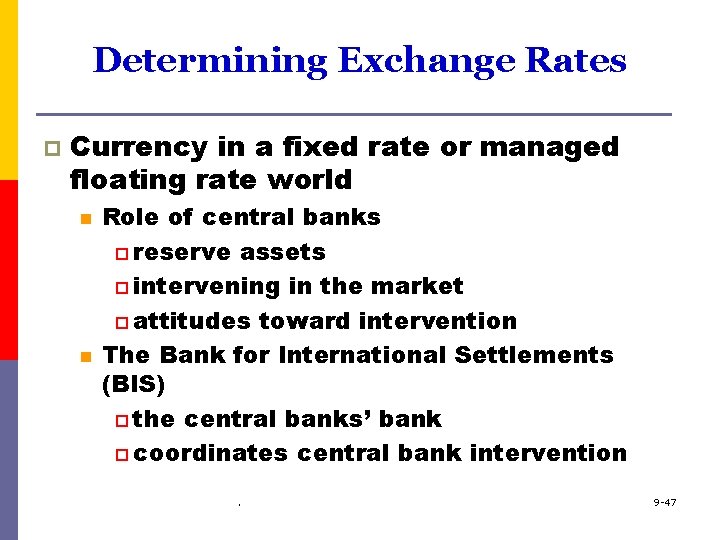 Determining Exchange Rates

Currency in a fixed rate or managed floating rate world

Role of central banks

reserve assets

intervening in the market

attitudes toward intervention

The Bank for International Settlements (BIS)

the central banks' bank

coordinates central bank intervention

.

9-47